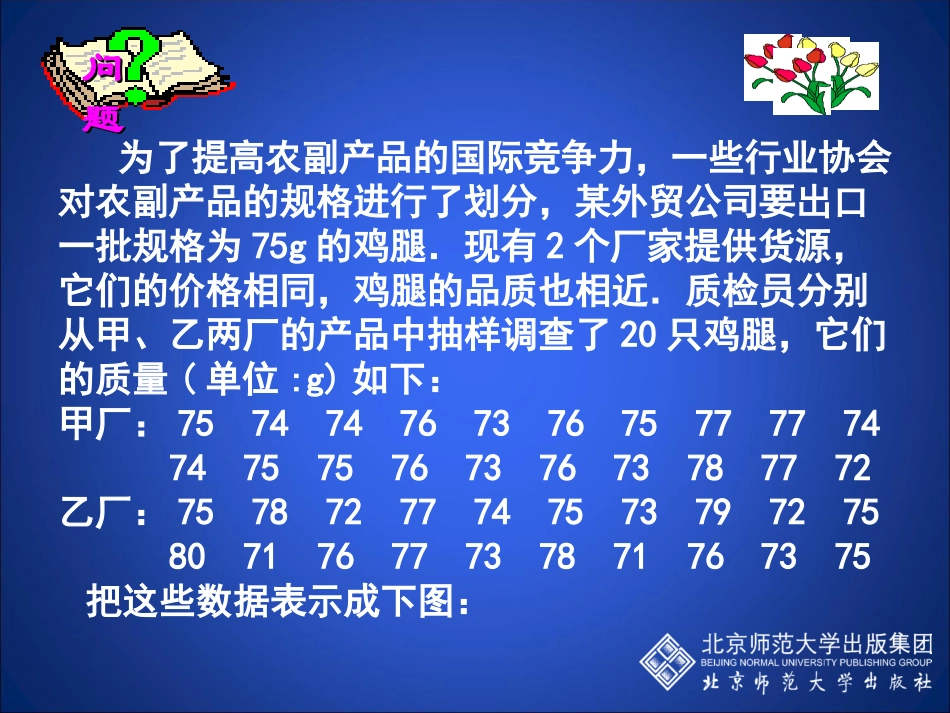 问题

为了提高农副产品的国际竞争力，一些行业协会对农副产品的规格进行了划分，某外贸公司要出口一批规格为 75g 的鸡腿．现有 2 个厂家提供货源，它们的价格相同，鸡腿的品质也相近．质检员分别从甲、乙两厂的产品中抽样调查了 20 只鸡腿，它们的质量（单位 :g）如下：

甲厂：75 74 74 76 73 76 75 77 77 74
74 75 75 76 73 76 73 78 77 72

乙厂：75 78 72 77 74 75 73 79 72 75
80 71 76 77 73 78 71 76 73 75

把这些数据表示成下图：

北京师范大学出版集团
BEIJING NORMAL UNIVERSITY PUBLISHING GROUP
北京师范大学出版社